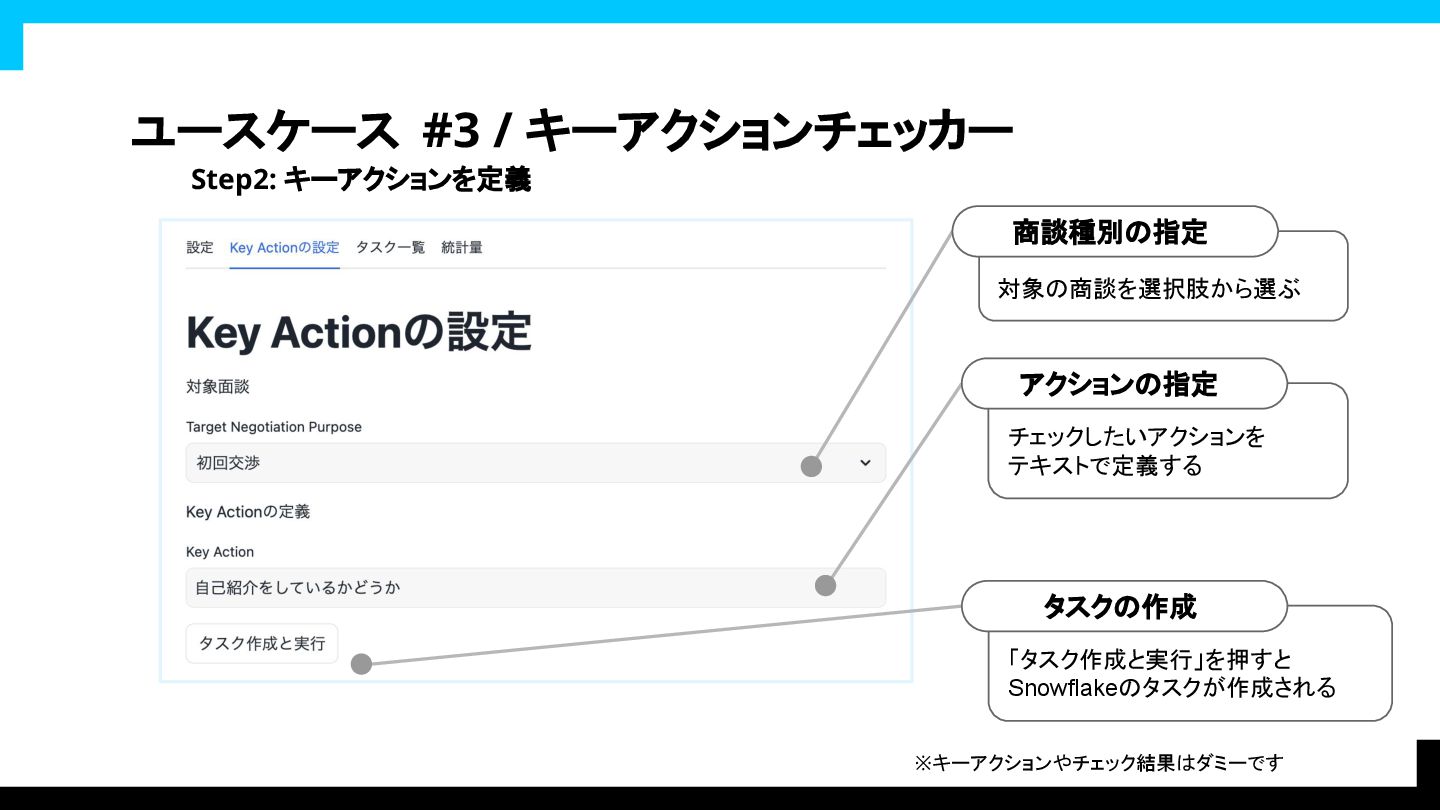 ユースケース #3 / キーアクションチェッカー

Step2: キーアクションを定義

設定　Key Actionの設定　タスク一覧　統計量

Key Actionの設定

対象面談

Target Negotiation Purpose

初回交渉

Key Actionの定義

Key Action

自己紹介をしているかどうか

タスク作成と実行

商談種別の指定

対象の商談を選択肢から選ぶ

アクションの指定

チェックしたいアクションをテキストで定義する

タスクの作成

「タスク作成と実行」を押すとSnowflakeのタスクが作成される

※キーアクションやチェック結果はダミーです